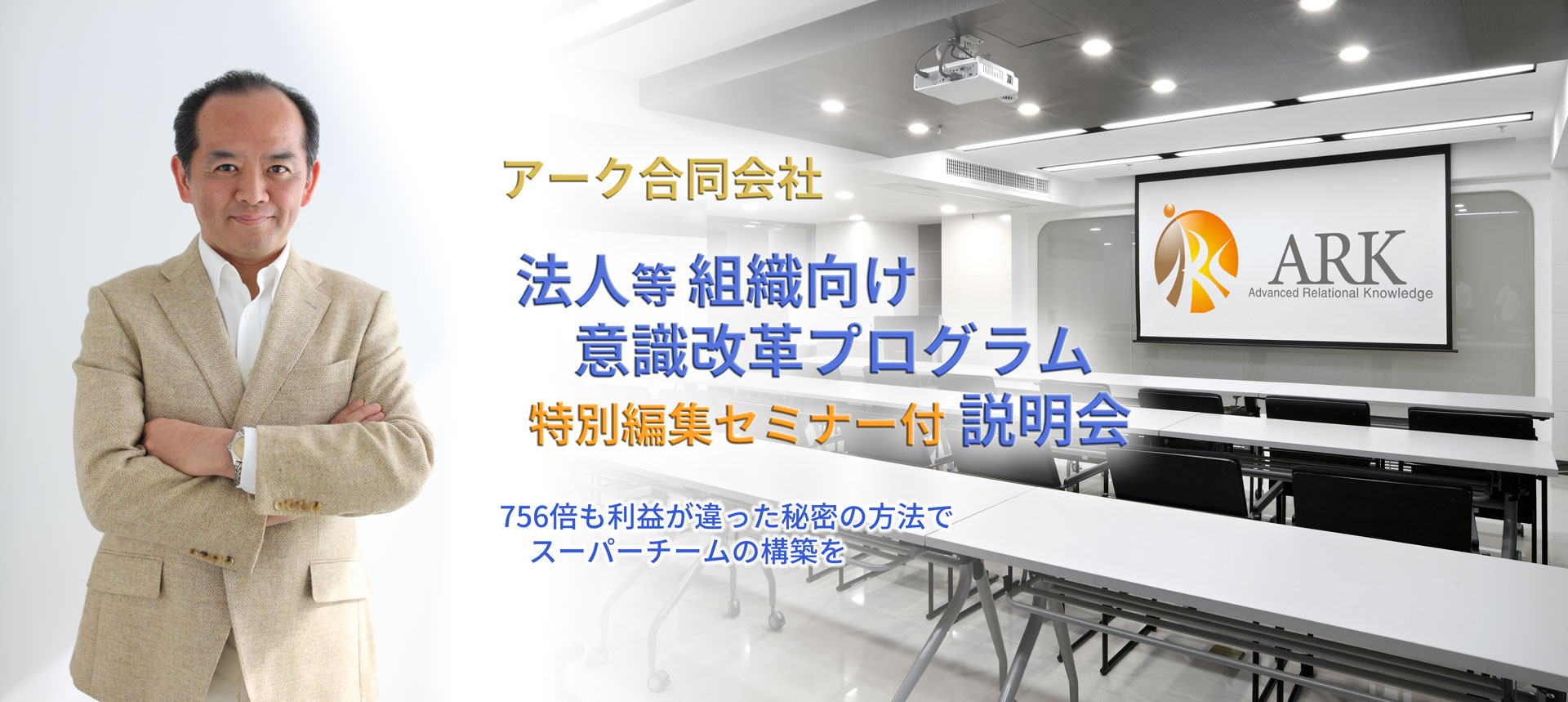 アーク合同会社

法人等 組織向け
意識改革プログラム
特別編集セミナー付 説明会

756倍も利益が違った秘密の方法で
スーパーチームの構築を

ARK
Advanced Relational Knowledge